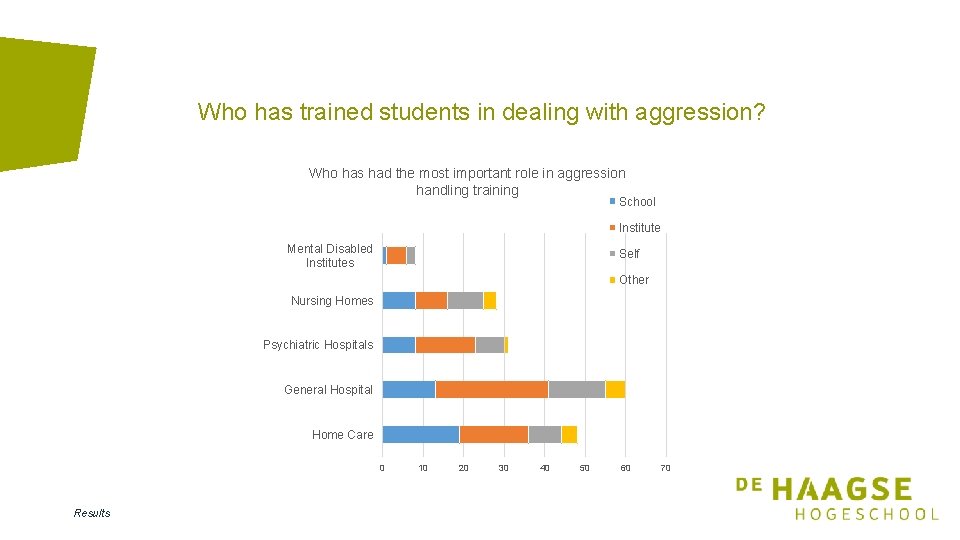 Who has trained students in dealing with aggression?

Who has had the most important role in aggression handling training

School
Institute
Self
Other

Mental Disabled Institutes
Nursing Homes
Psychiatric Hospitals
General Hospital
Home Care

0 10 20 30 40 50 60 70

Results

DE HAAGSE HOGESCHOOL